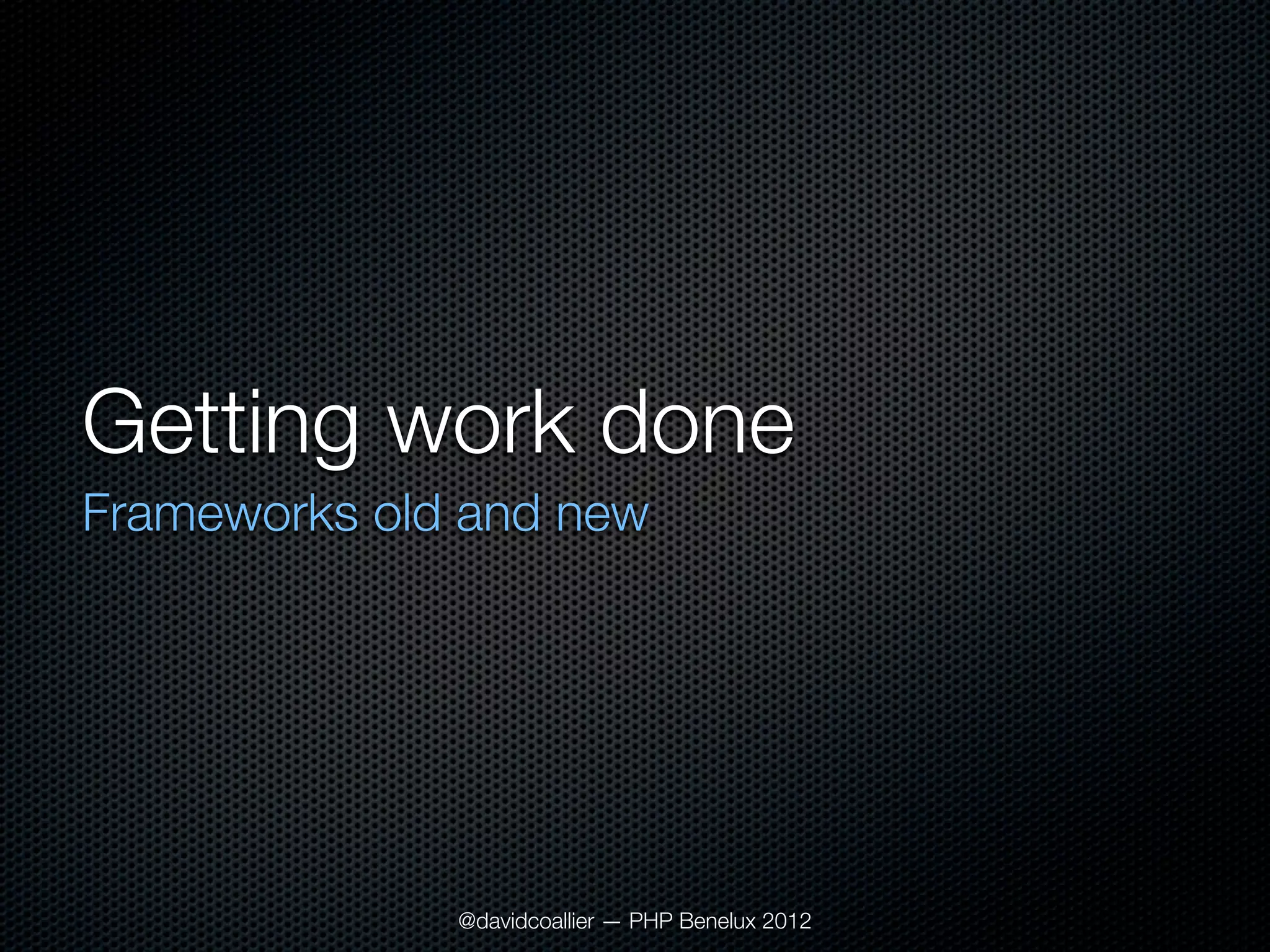 Getting work done

Frameworks old and new

@davidcoallier — PHP Benelux 2012